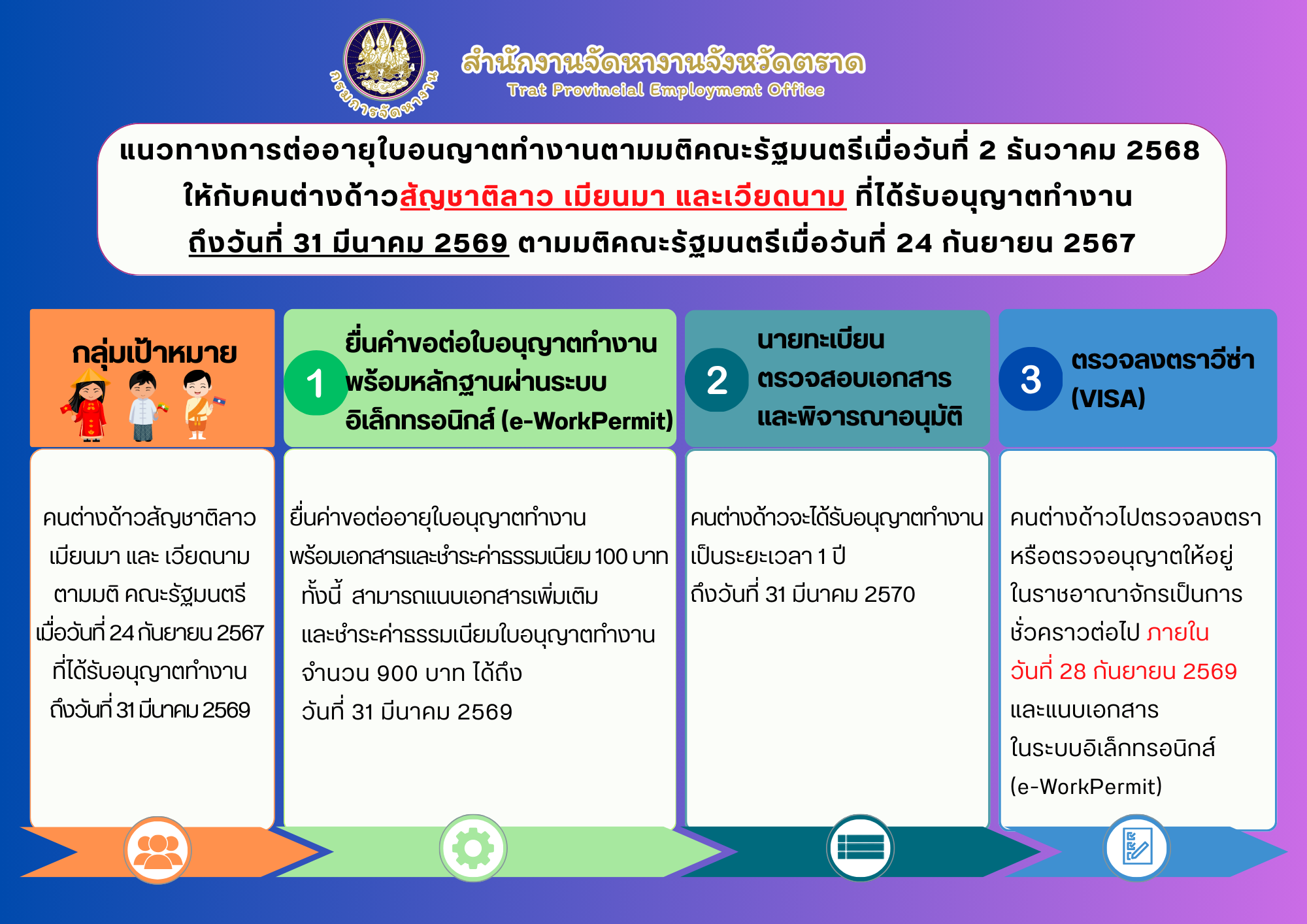 กรมการจัดหางาน

สำนักงานจัดหางานจังหวัดตราด
Trat Provincial Employment Office

แนวทางการต่ออายุใบอนุญาตทำงานตามมติคณะรัฐมนตรีเมื่อวันที่ 2 ธันวาคม 2568 ให้กับคนต่างด้าวสัญชาติลาว เมียนมา และเวียดนาม ที่ได้รับอนุญาตทำงาน ถึงวันที่ 31 มีนาคม 2569 ตามมติคณะรัฐมนตรีเมื่อวันที่ 24 กันยายน 2567

กลุ่มเป้าหมาย

คนต่างด้าวสัญชาติลาว เมียนมา และ เวียดนาม ตามมติ คณะรัฐมนตรี เมื่อวันที่ 24 กันยายน 2567 ที่ได้รับอนุญาตทำงาน ถึงวันที่ 31 มีนาคม 2569

1 ยื่นคำขอต่อใบอนุญาตทำงาน พร้อมหลักฐานผ่านระบบ อิเล็กทรอนิกส์ (e-WorkPermit)

ยื่นค่าขอต่ออายุใบอนุญาตทำงาน พร้อมเอกสารและชำระค่าธรรมเนียม 100 บาท ทั้งนี้ สามารถแนบเอกสารเพิ่มเติม และชำระค่าธรรมเนียมใบอนุญาตทำงาน จำนวน 900 บาท ได้ถึง วันที่ 31 มีนาคม 2569

2 นายทะเบียน ตรวจสอบเอกสาร และพิจารณาอนุมัติ

คนต่างด้าวจะได้รับอนุญาตทำงาน เป็นระยะเวลา 1 ปี ถึงวันที่ 31 มีนาคม 2570

3 ตรวจลงตราวีซ่า (VISA)

คนต่างด้าวไปตรวจลงตรา หรือตรวจอนุญาตให้อยู่ ในราชอาณาจักรเป็นการ ชั่วคราวต่อไป ภายใน วันที่ 28 กันยายน 2569 และแนบเอกสาร ในระบบอิเล็กทรอนิกส์ (e-WorkPermit)